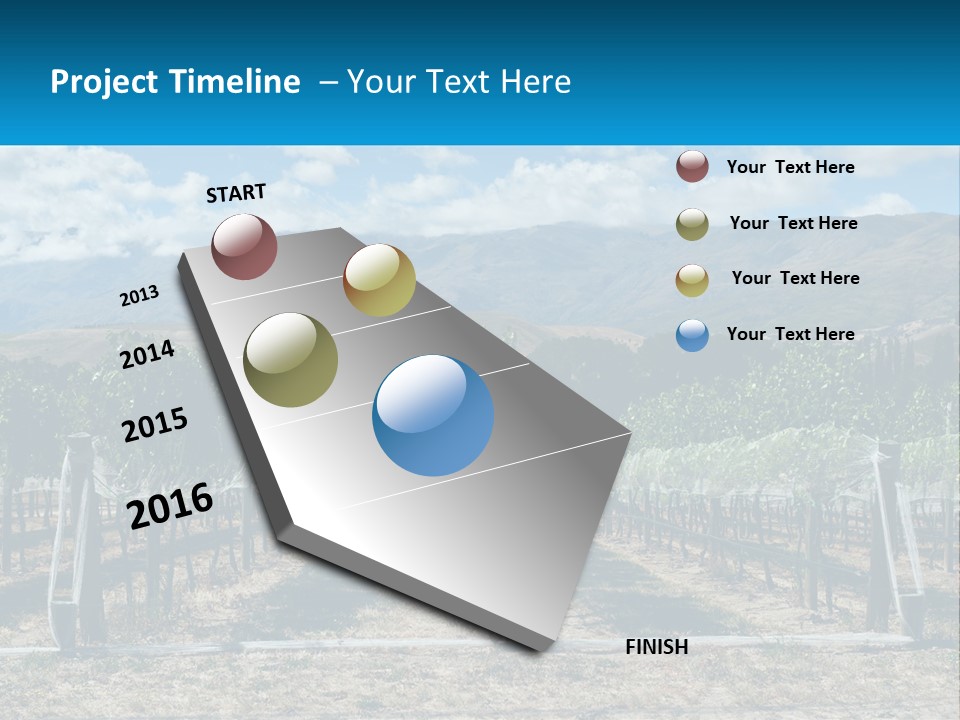 Project Timeline – Your Text Here

START

2013

2014

2015

2016

FINISH

Your Text Here

Your Text Here

Your Text Here

Your Text Here